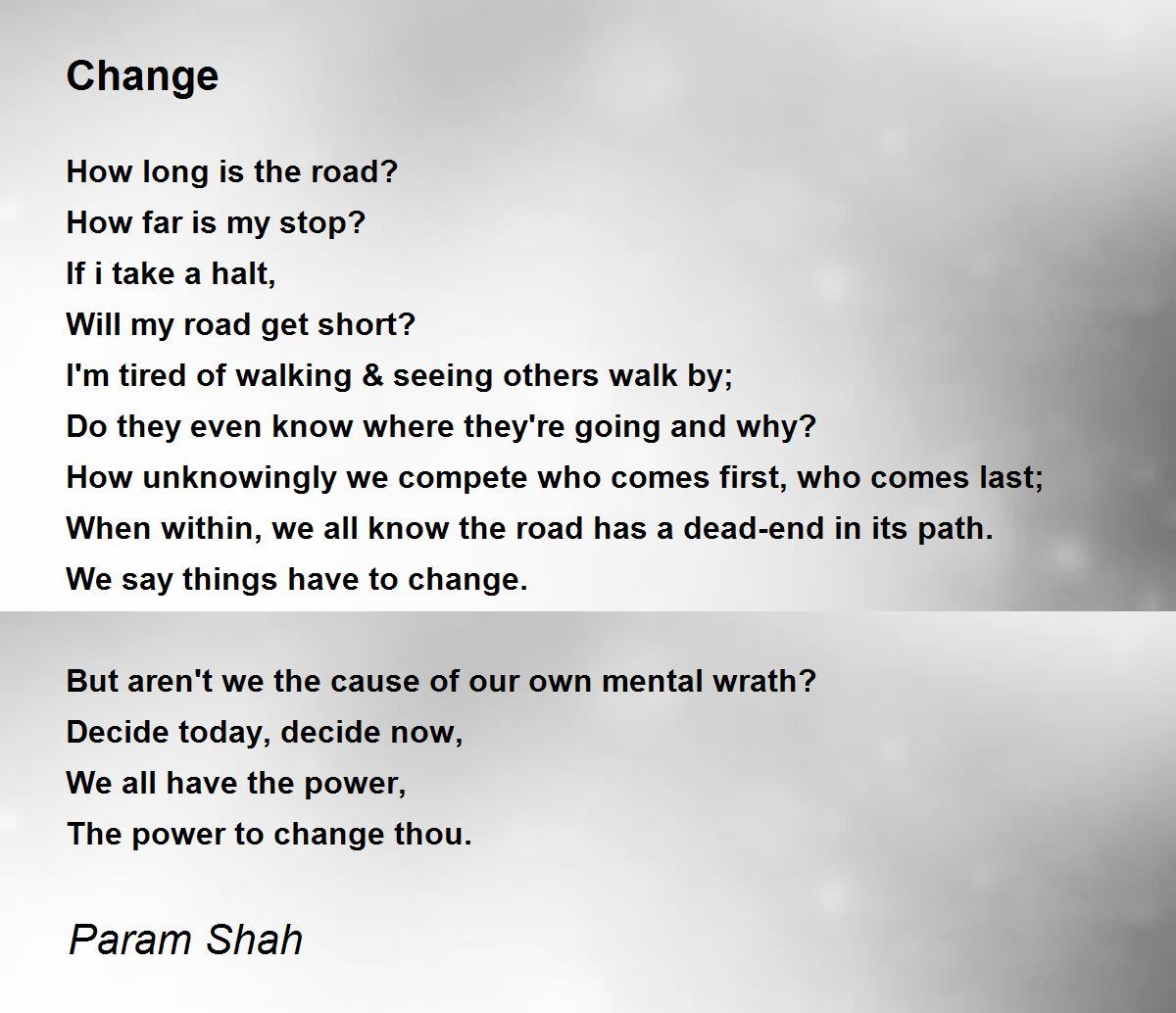 Change

How long is the road?
How far is my stop?
If i take a halt,
Will my road get short?
I'm tired of walking & seeing others walk by;
Do they even know where they're going and why?
How unknowingly we compete who comes first, who comes last;
When within, we all know the road has a dead-end in its path.
We say things have to change.

But aren't we the cause of our own mental wrath?
Decide today, decide now,
We all have the power,
The power to change thou.

Param Shah